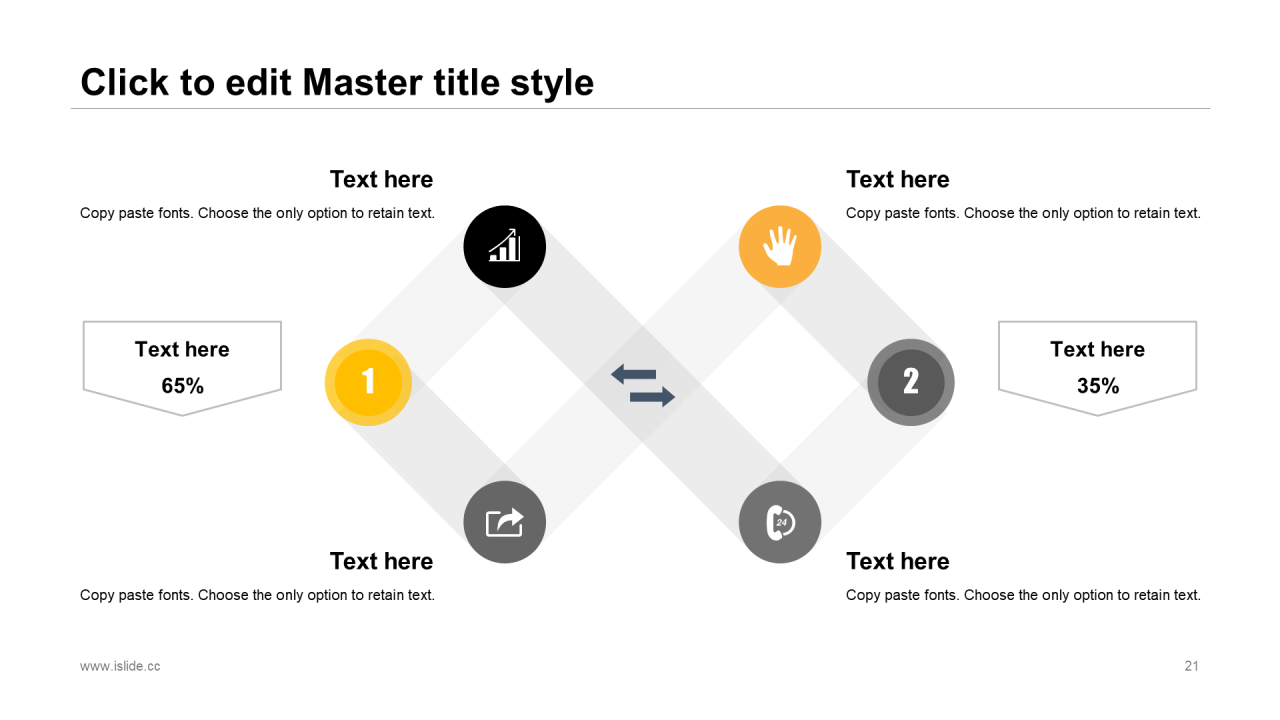 Click to edit Master title style

Text here

Copy paste fonts. Choose the only option to retain text.

Text here

Copy paste fonts. Choose the only option to retain text.

Text here

65%

1

2

Text here

35%

24

Text here

Copy paste fonts. Choose the only option to retain text.

Text here

Copy paste fonts. Choose the only option to retain text.

www.islide.cc

21